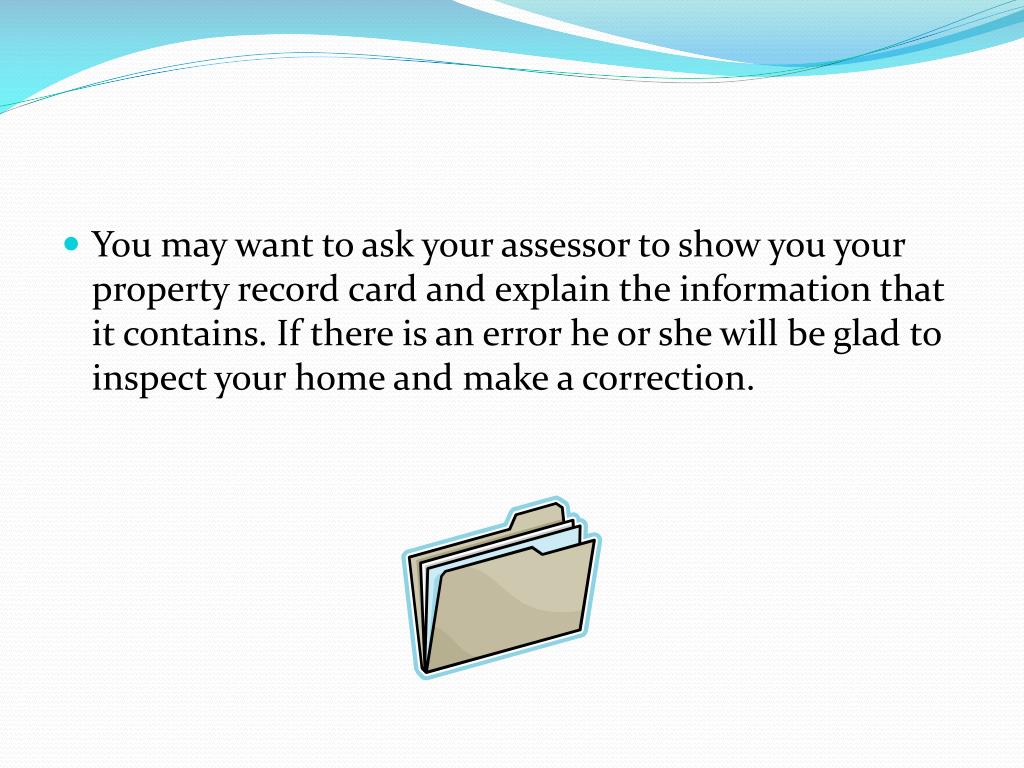 You may want to ask your assessor to show you your property record card and explain the information that it contains. If there is an error he or she will be glad to inspect your home and make a correction.